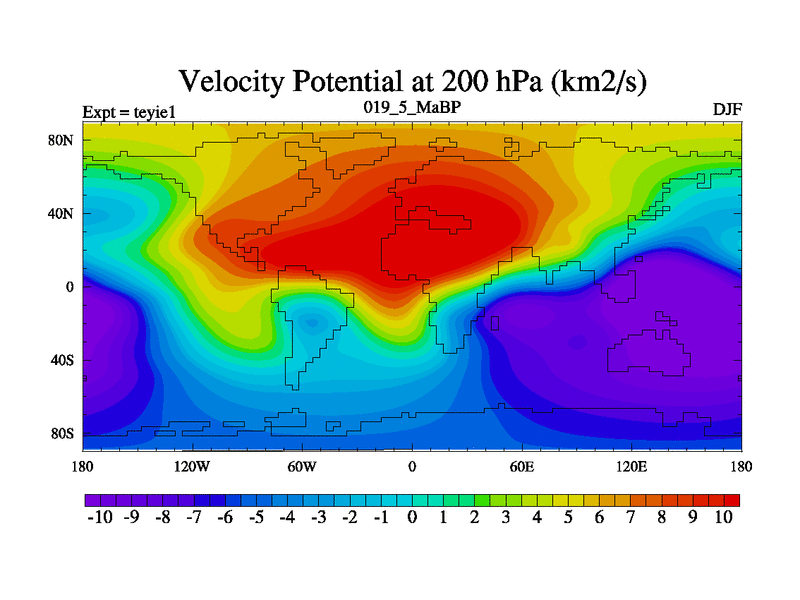 Velocity Potential at 200 hPa (km2/s)
Expt = teyie1
019_5_MaBP
DJF

80N
40N
0
40S
80S

180
120W
60W
0
60E
120E
180

-10 -9 -8 -7 -6 -5 -4 -3 -2 -1 0 1 2 3 4 5 6 7 8 9 10